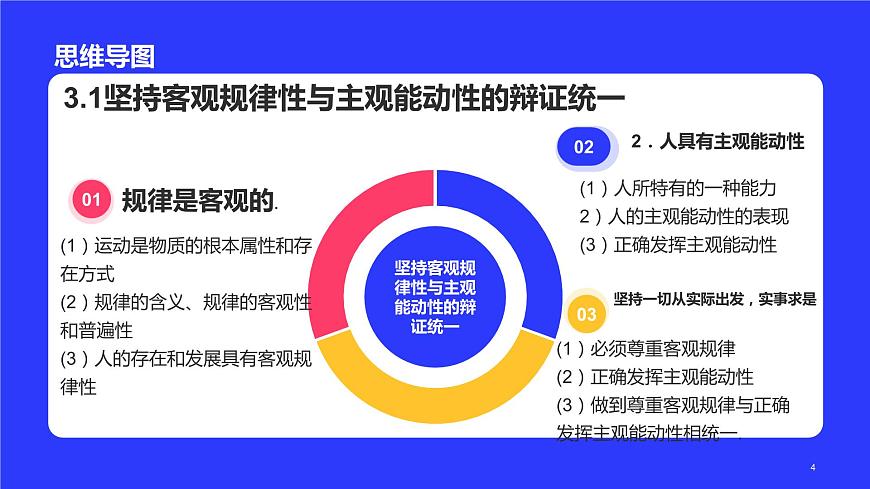 思维导图

3.1坚持客观规律性与主观能动性的辩证统一

01 规律是客观的.

(1）运动是物质的根本属性和存在方式

(2）规律的含义、规律的客观性和普遍性

(3）人的存在和发展具有客观规律性

坚持客观规律性与主观能动性的辩证统一

02 2．人具有主观能动性

(1）人所特有的一种能力

2）人的主观能动性的表现

(3）正确发挥主观能动性

03 坚持一切从实际出发，实事求是

(1）必须尊重客观规律

(2）正确发挥主观能动性

(3）做到尊重客观规律与正确发挥主观能动性相统一

4